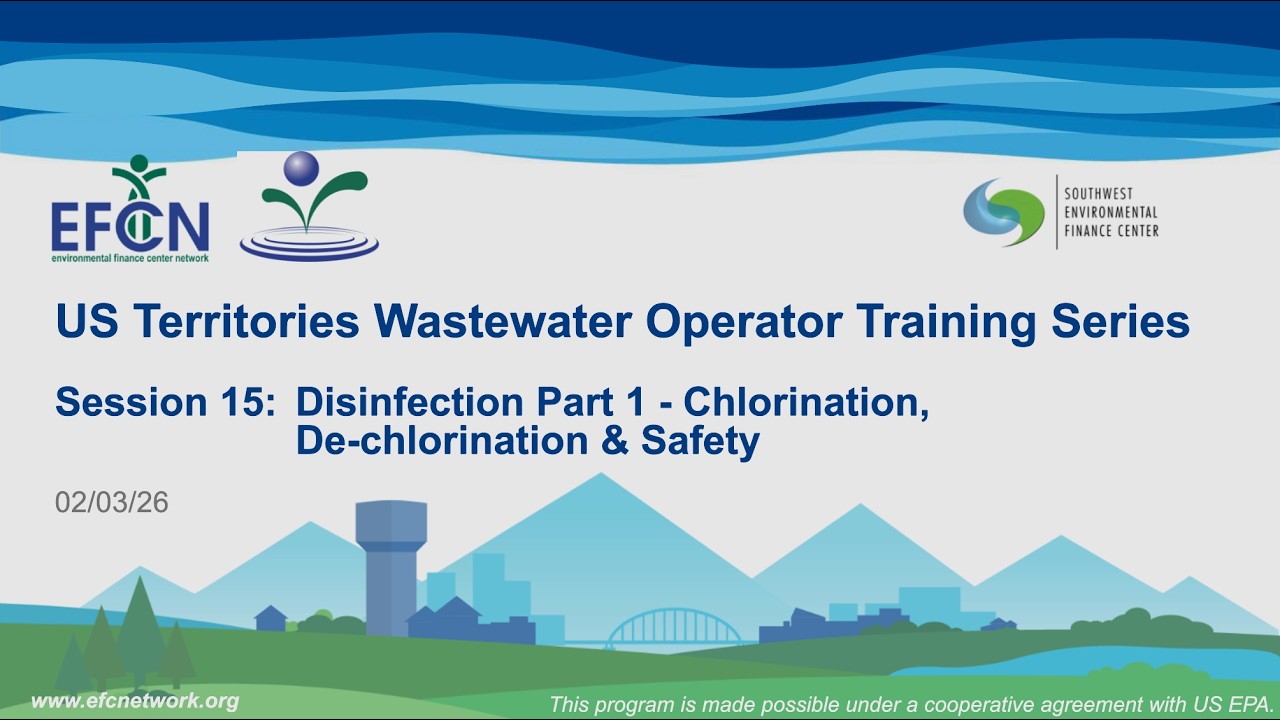 EFCN
environmental finance center network

SOUTHWEST ENVIRONMENTAL FINANCE CENTER

US Territories Wastewater Operator Training Series

Session 15: Disinfection Part 1 - Chlorination, De-chlorination & Safety

02/03/26

www.efcnetwork.org

This program is made possible under a cooperative agreement with US EPA.